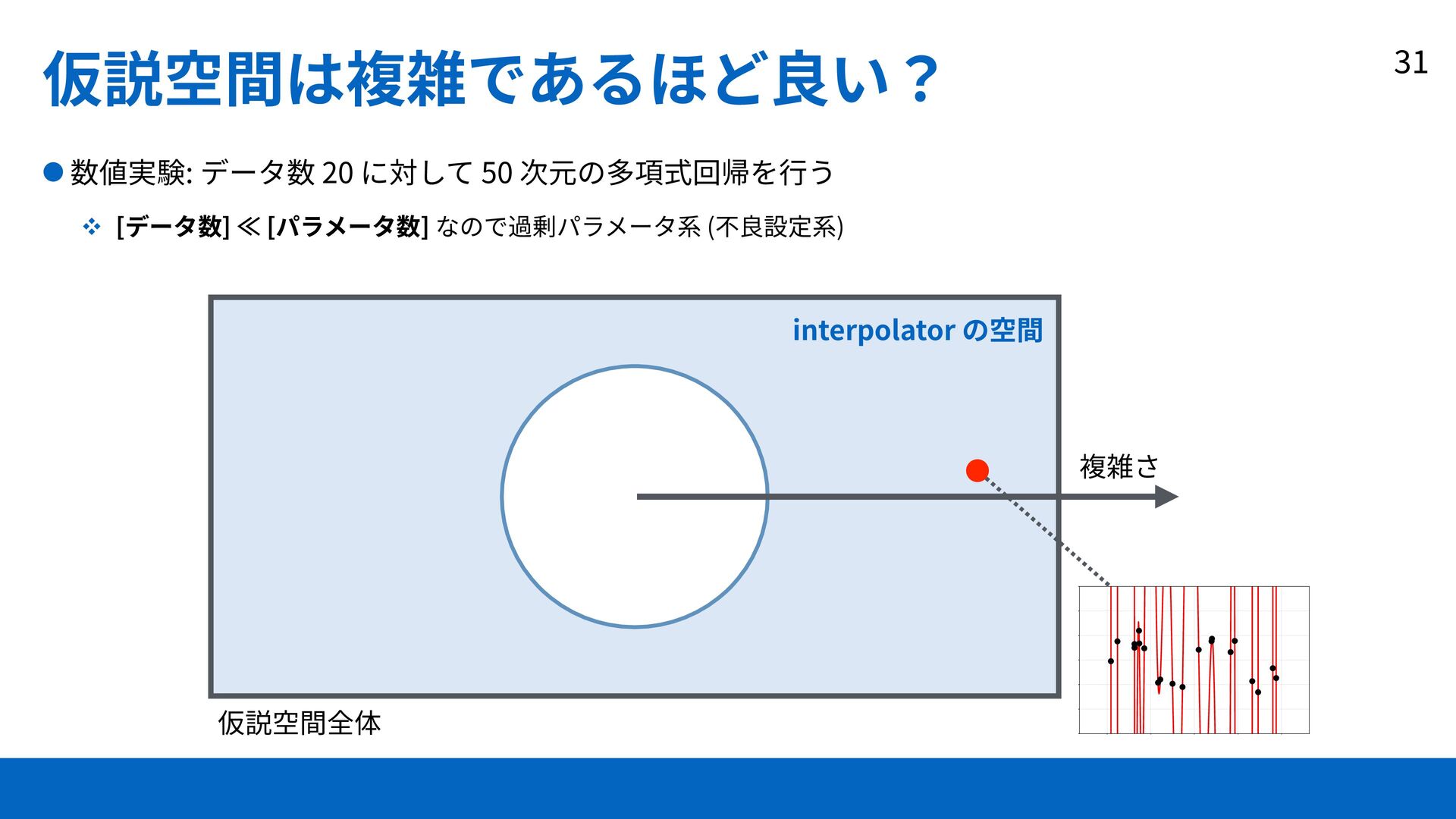 仮説空間は複雑であるほど良い？

31

● 数値実験: データ数 20 に対して 50 次元の多項式回帰を行う

❖ [データ数] ≪ [パラメータ数] なので過剰パラメータ系 (不良設定系)

interpolator の空間

複雑さ

仮説空間全体